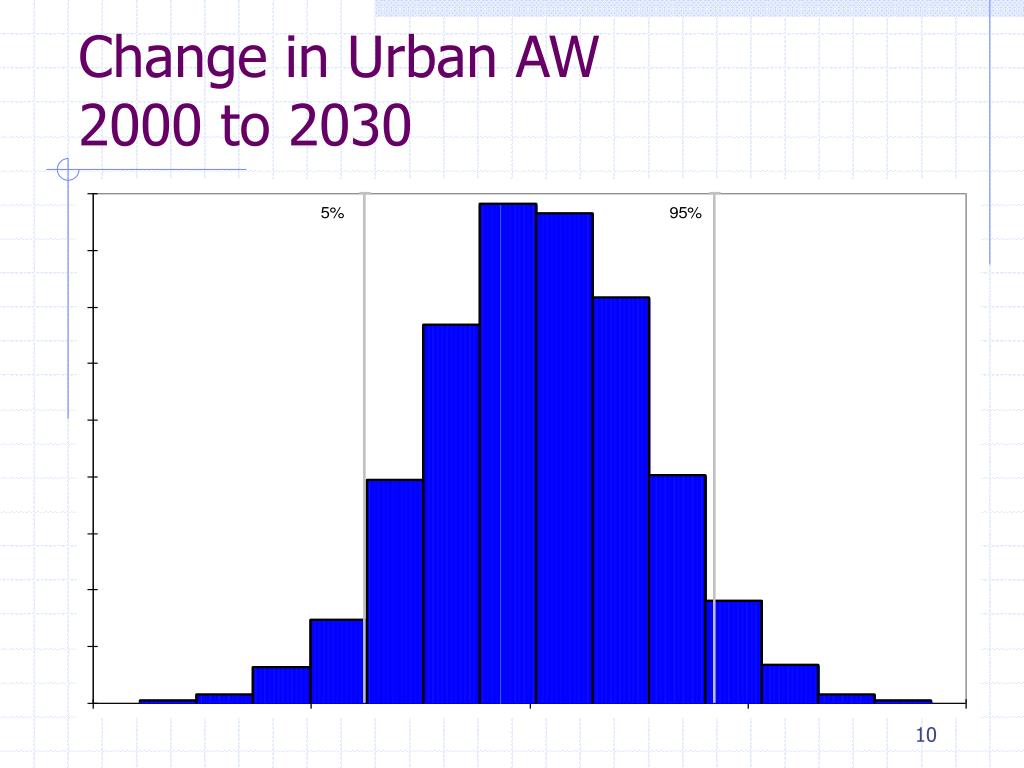 Change in Urban AW
2000 to 2030

5%

95%

10